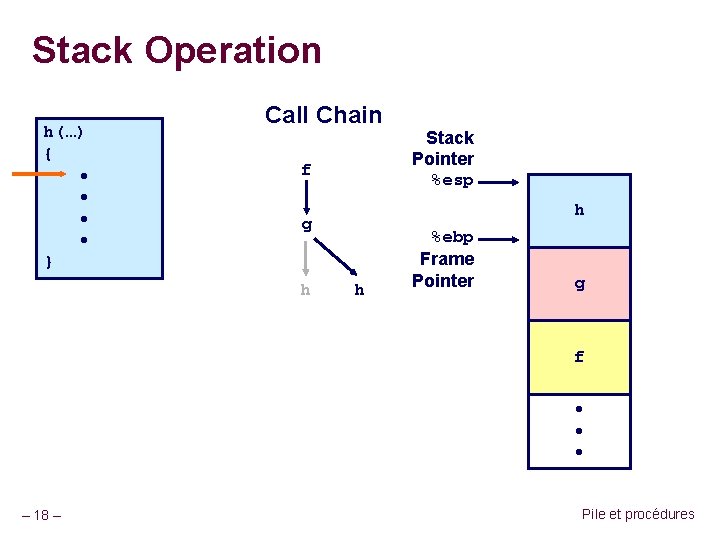 Stack Operation

h(…)
{
•
•
•
•
}

Call Chain

f
g
h h

Stack Pointer %esp

%ebp Frame Pointer

h
g
f
•
•
•

– 18 –

Pile et procédures